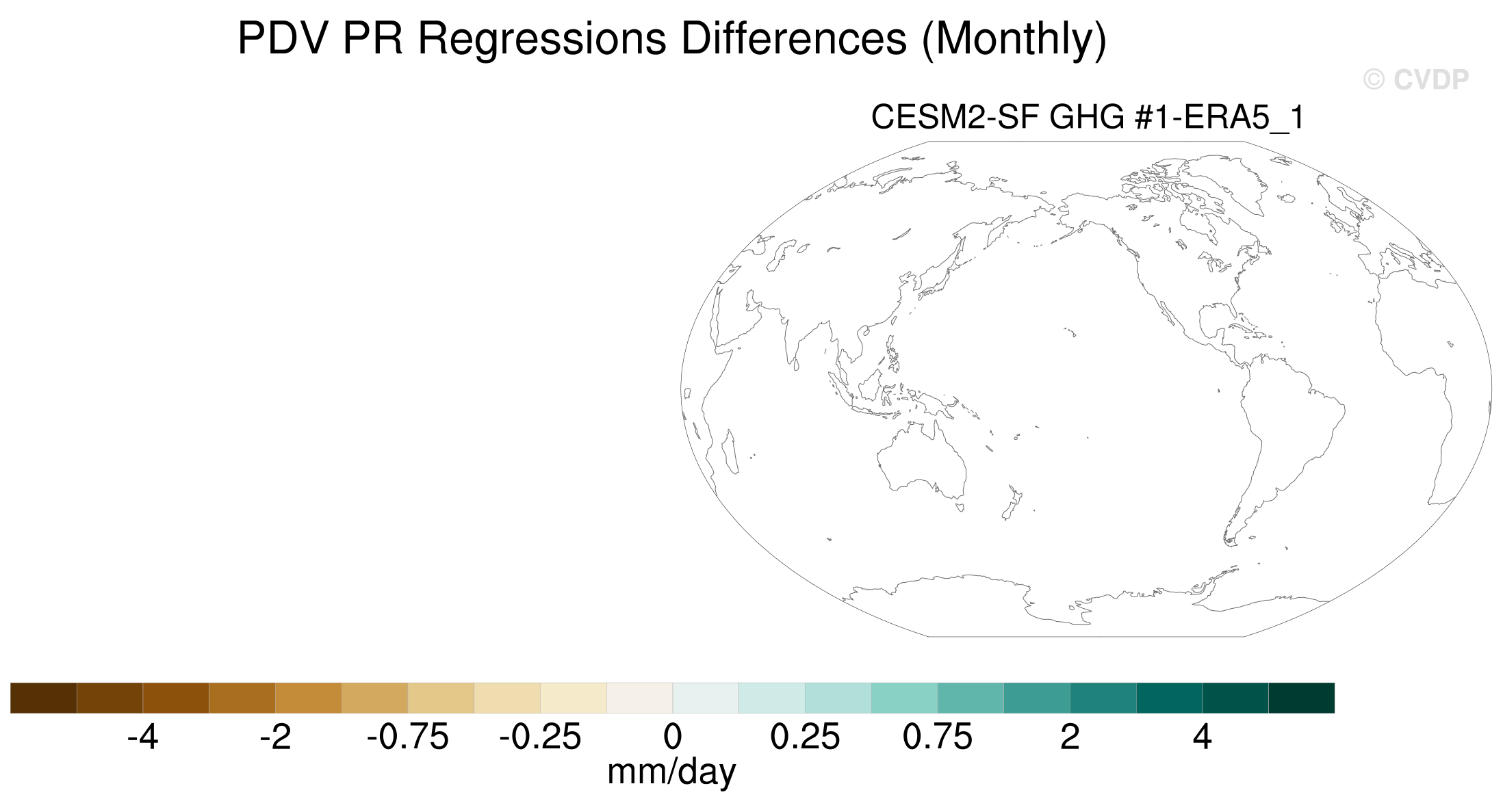 PDV PR Regressions Differences (Monthly)

© CVDP

CESM2-SF GHG #1-ERA5_1

-4 -2 -0.75 -0.25 0 0.25 0.75 2 4

mm/day